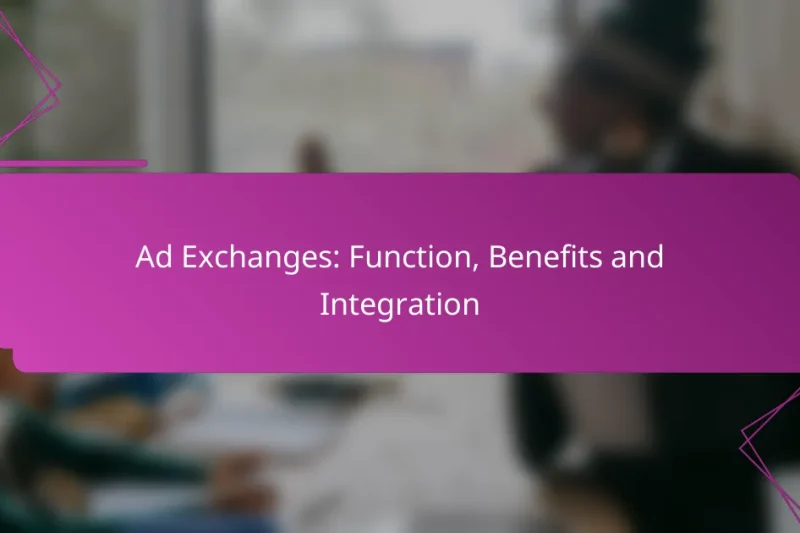 Ad Exchanges: Function, Benefits and Integration